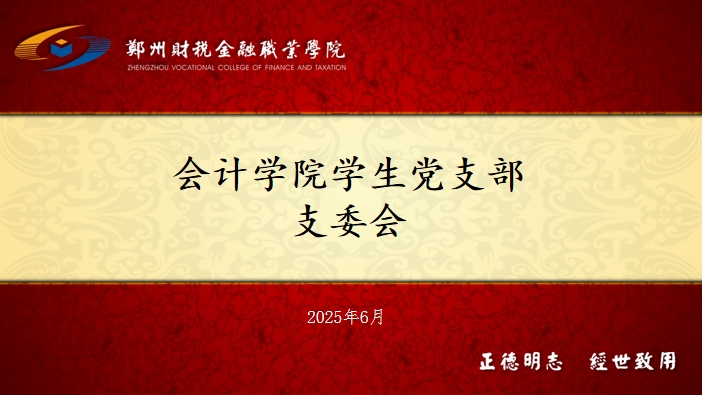 鄭州財稅金融職業學院
ZHENGZHOU VOCATIONAL COLLEGE OF FINANCE AND TAXATION

会计学院学生党支部
支委会

2025年6月

正德明志　經世致用